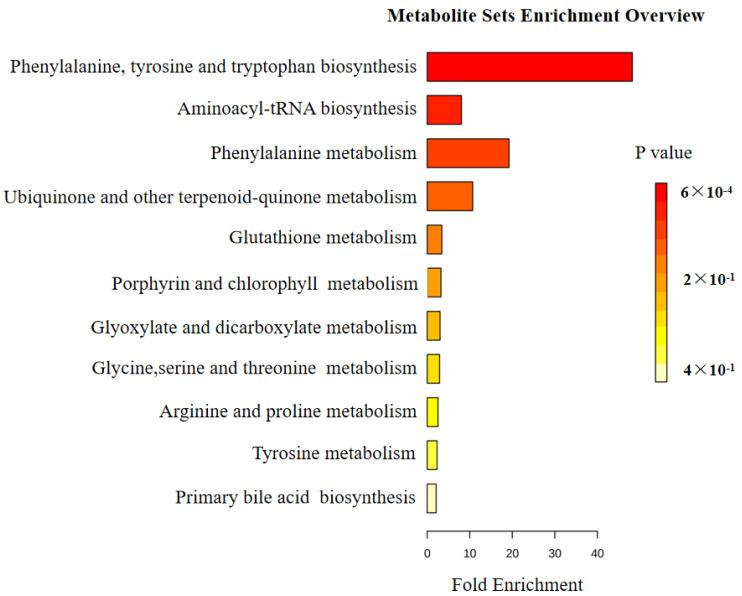 Metabolite Sets Enrichment Overview

Phenylalanine, tyrosine and tryptophan biosynthesis

Aminoacyl-tRNA biosynthesis

Phenylalanine metabolism

Ubiquinone and other terpenoid-quinone metabolism

Glutathione metabolism

Porphyrin and chlorophyll metabolism

Glyoxylate and dicarboxylate metabolism

Glycine,serine and threonine metabolism

Arginine and proline metabolism

Tyrosine metabolism

Primary bile acid biosynthesis

P value

$6\times10^{-4}$

$2\times10^{-1}$

$4\times10^{-1}$

0 10 20 30 40

Fold Enrichment